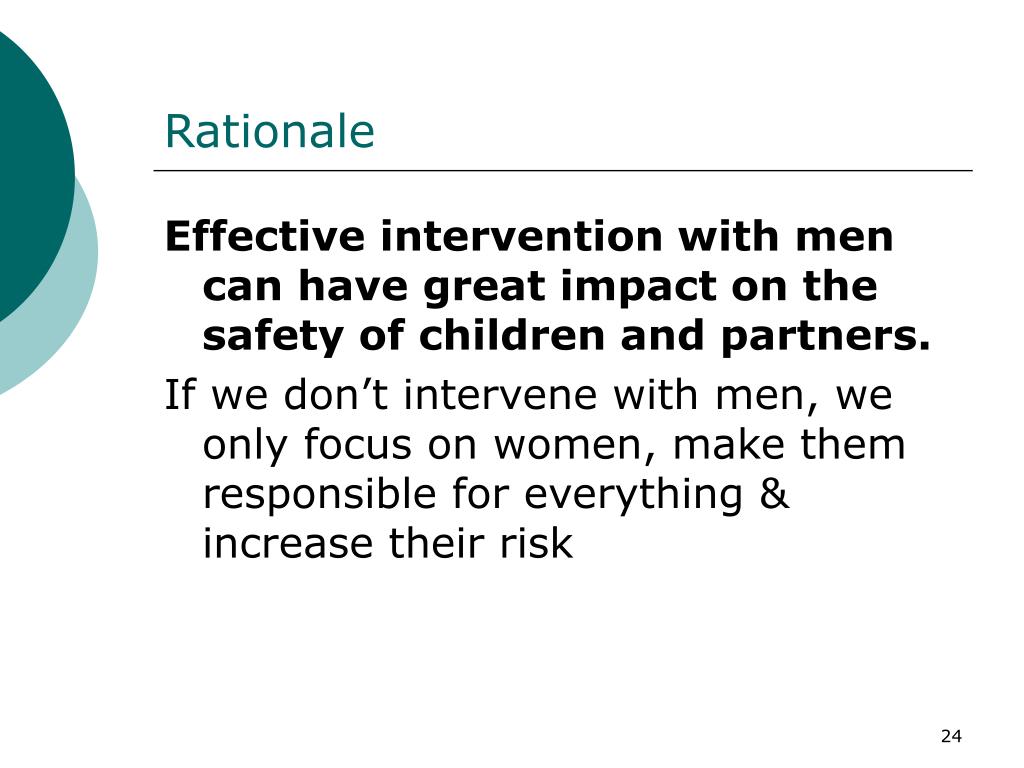 Rationale

Effective intervention with men can have great impact on the safety of children and partners.

If we don’t intervene with men, we only focus on women, make them responsible for everything & increase their risk

24